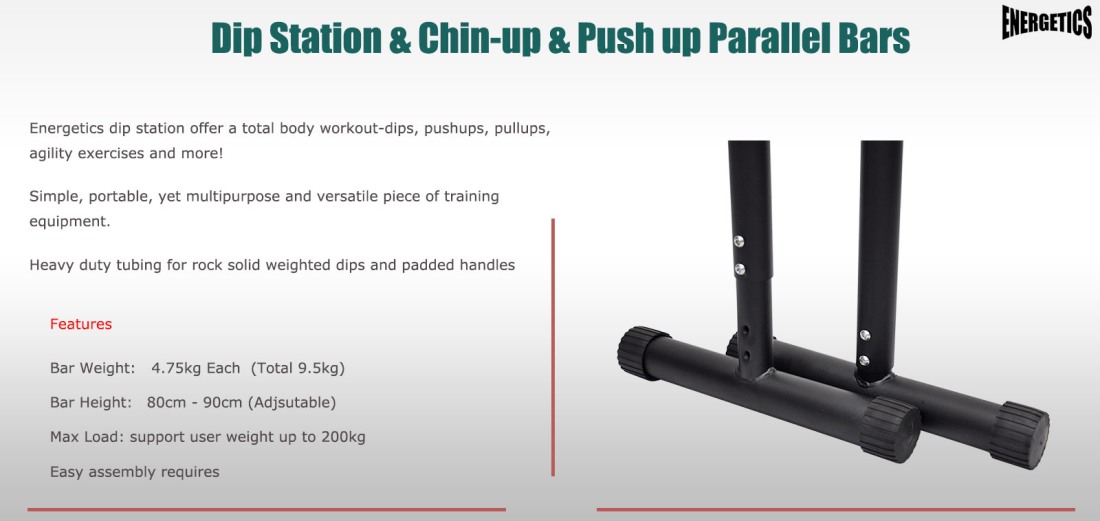 Dip Station & Chin-up & Push up Parallel Bars

ENERGETICS

Energetics dip station offer a total body workout-dips, pushups, pullups, agility exercises and more!

Simple, portable, yet multipurpose and versatile piece of training equipment.

Heavy duty tubing for rock solid weighted dips and padded handles

Features

Bar Weight: 4.75kg Each (Total 9.5kg)

Bar Height: 80cm - 90cm (Adjsutable)

Max Load: support user weight up to 200kg

Easy assembly requires